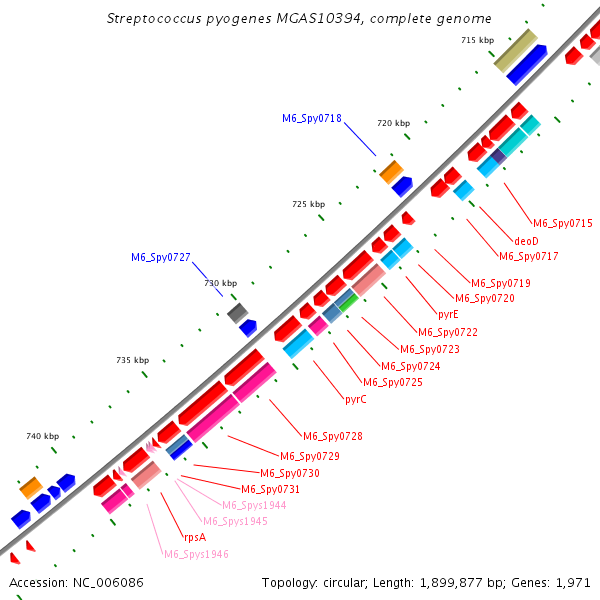 Streptococcus pyogenes MGAS10394, complete genome

715 kbp

M6_Spy0718

720 kbp

725 kbp

M6_Spy0727

730 kbp

735 kbp

740 kbp

M6_Spy0715

deoD

M6_Spy0717

M6_Spy0719

M6_Spy0720

pyrE

M6_Spy0722

M6_Spy0723

M6_Spy0724

M6_Spy0725

pyrC

M6_Spy0728

M6_Spy0729

M6_Spy0730

M6_Spy0731

M6_Spys1944

M6_Spys1945

rpsA

M6_Spys1946

Accession: NC_006086

Topology: circular; Length: 1,899,877 bp; Genes: 1,971